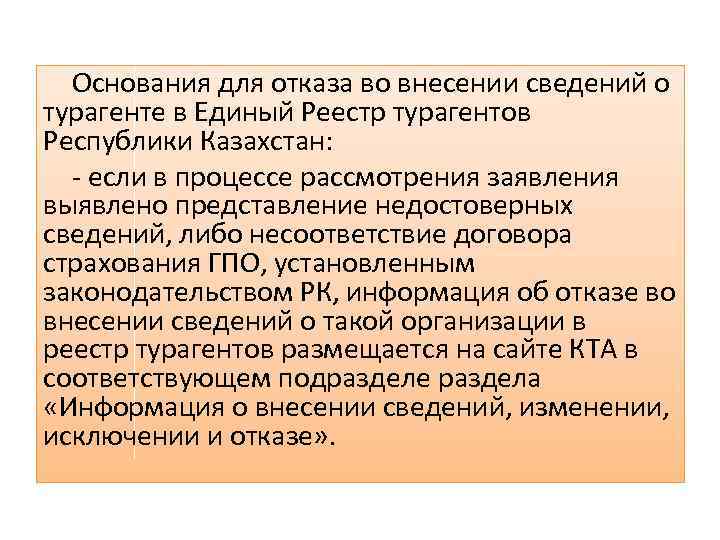 Основания для отказа во внесении сведений о турагенте в Единый Реестр турагентов Республики Казахстан:

- если в процессе рассмотрения заявления выявлено представление недостоверных сведений, либо несоответствие договора страхования ГПО, установленным законодательством РК, информация об отказе во внесении сведений о такой организации в реестр турагентов размещается на сайте КТА в соответствующем подразделе раздела «Информация о внесении сведений, изменении, исключении и отказе».